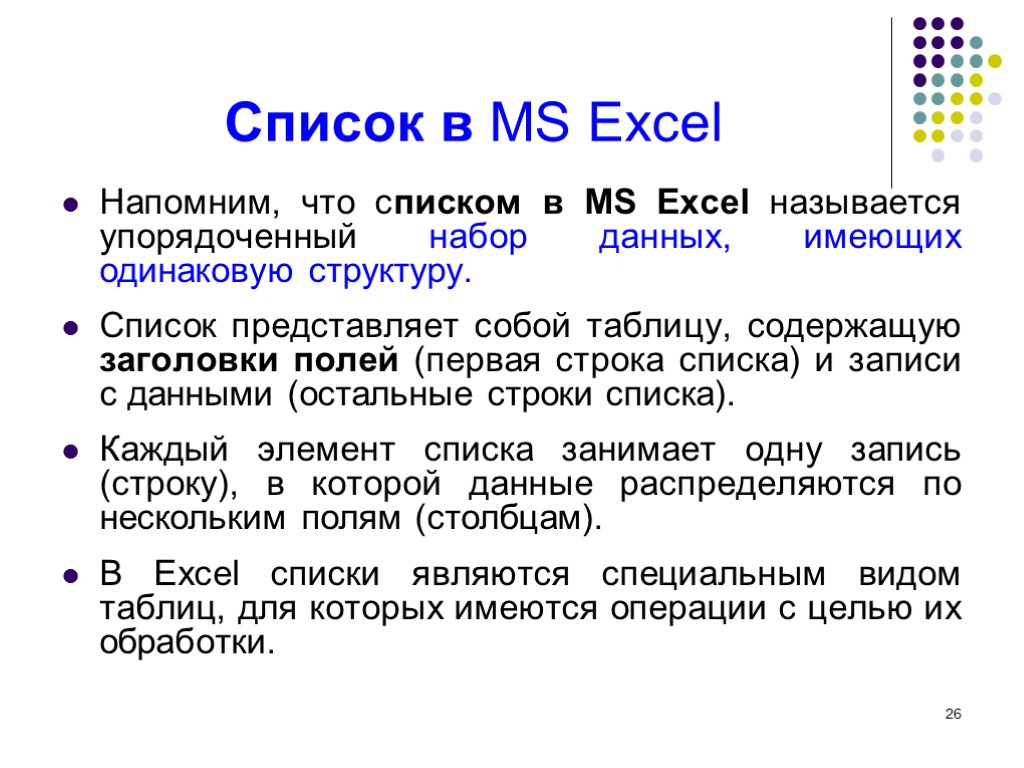 Список в MS Excel

Напомним, что списком в MS Excel называется упорядоченный набор данных, имеющих одинаковую структуру.

Список представляет собой таблицу, содержащую заголовки полей (первая строка списка) и записи с данными (остальные строки списка).

Каждый элемент списка занимает одну запись (строку), в которой данные распределяются по нескольким полям (столбцам).

В Excel списки являются специальным видом таблиц, для которых имеются операции с целью их обработки.

26